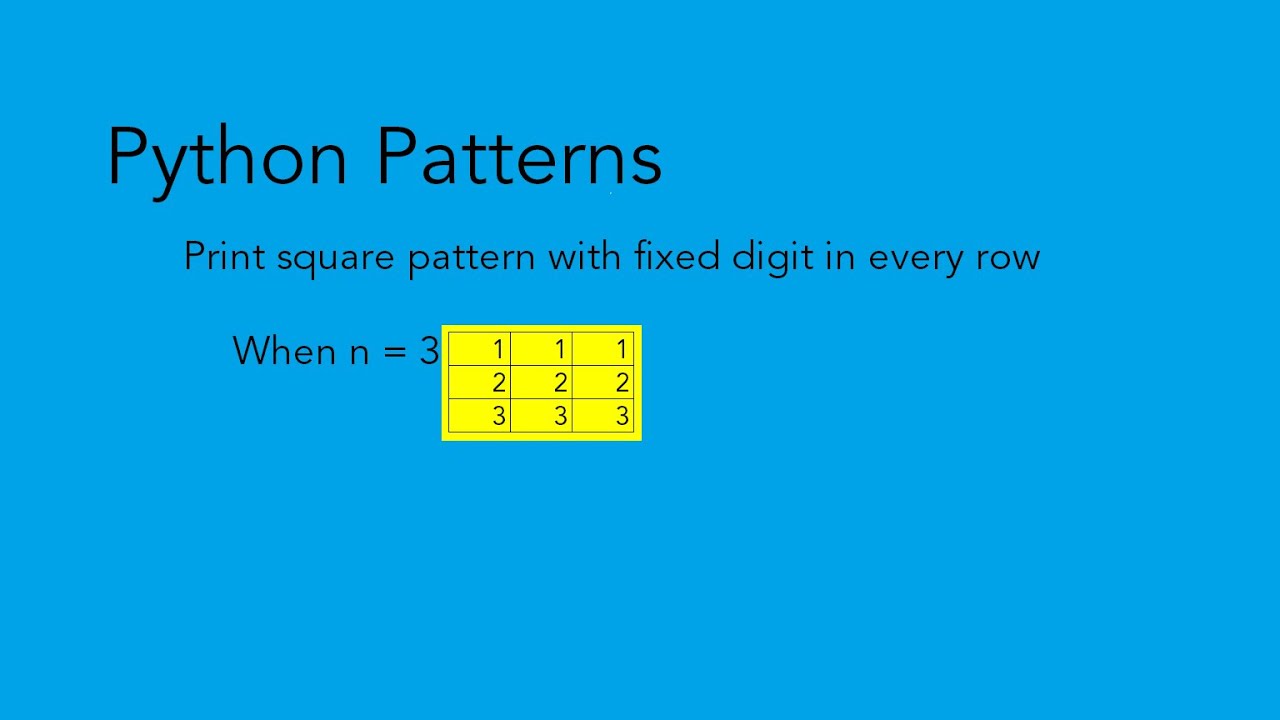 Python Patterns

Print square pattern with fixed digit in every row

When n = 3

| 1 | 1 | 1 |
|---|---|---|
| 2 | 2 | 2 |
| 3 | 3 | 3 |